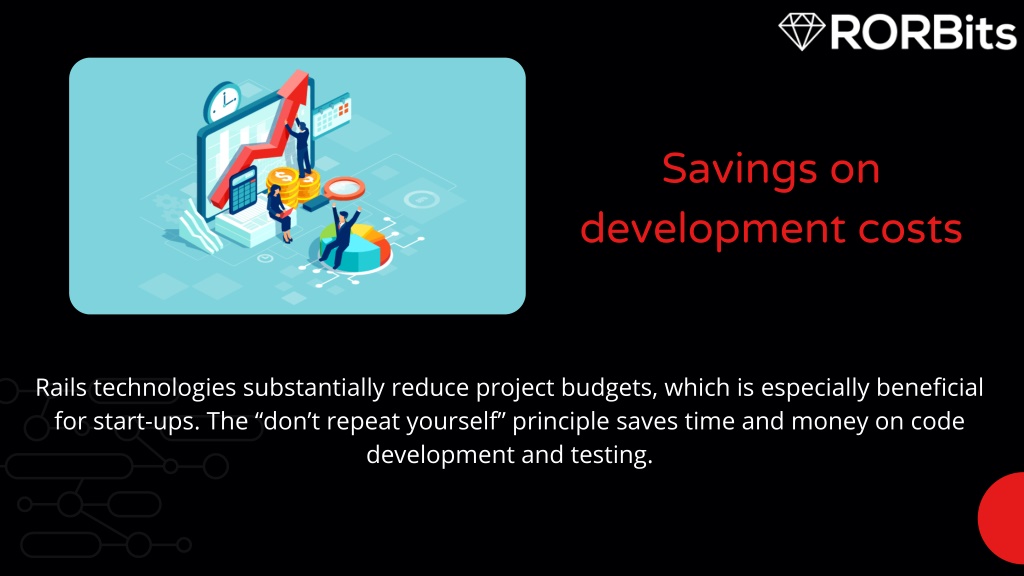 RORBits

Savings on development costs

Rails technologies substantially reduce project budgets, which is especially beneficial for start-ups. The “don’t repeat yourself” principle saves time and money on code development and testing.